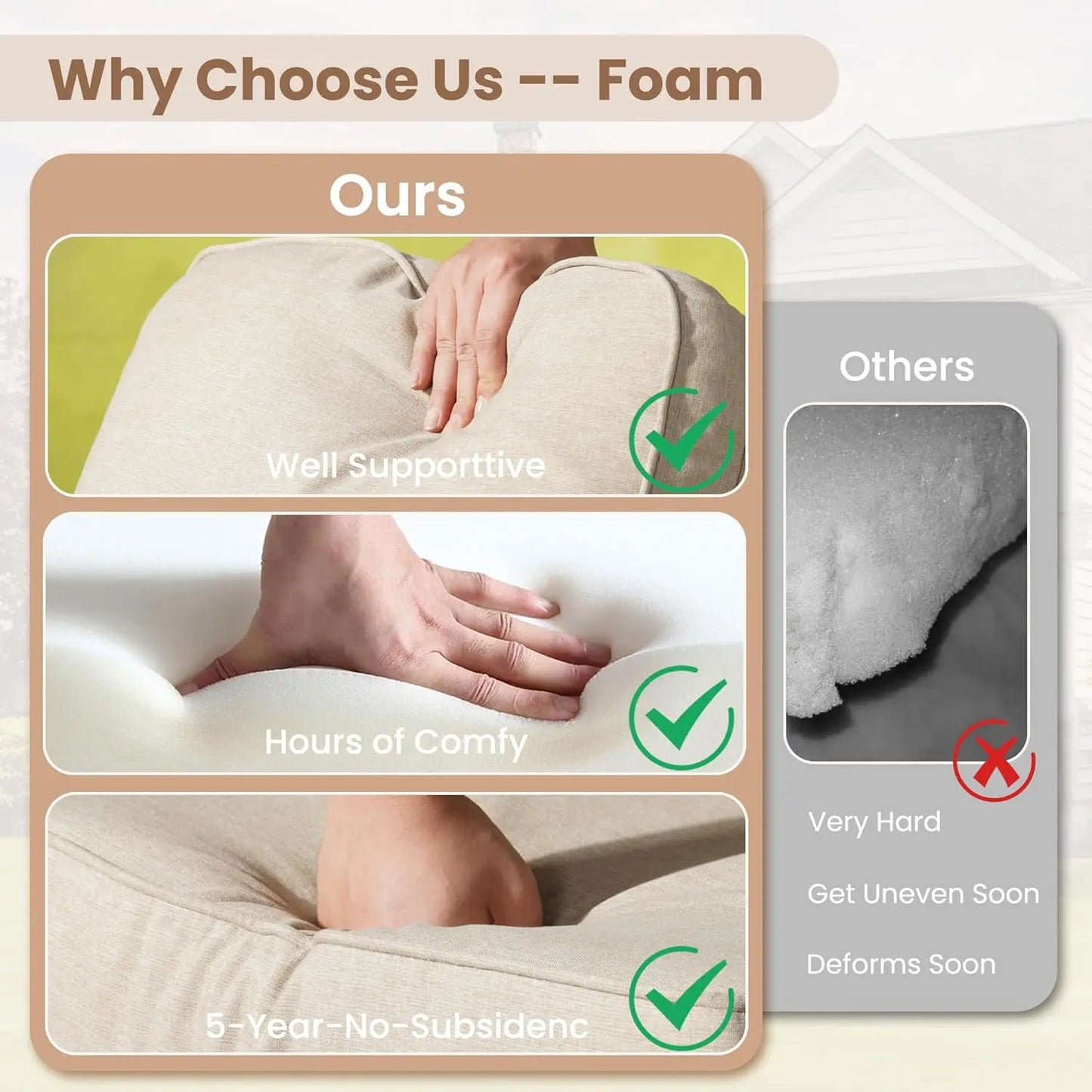 Why Choose Us -- Foam

Ours

Well Supporttive

Hours of Comfy

5-Year-No-Subsidenc

Others

Very Hard

Get Uneven Soon

Deforms Soon